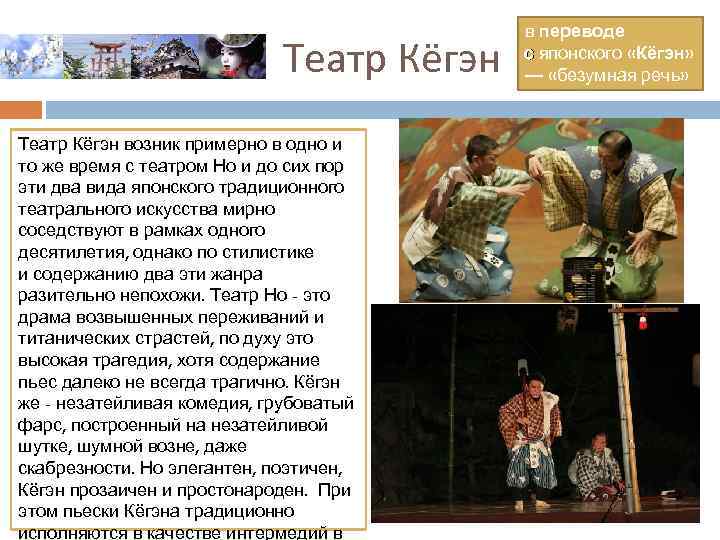 Театр Кёгэн

в переводе с японского «Кёгэн» — «безумная речь»

Театр Кёгэн возник примерно в одно и то же время с театром Но и до сих пор эти два вида японского традиционного театрального искусства мирно соседствуют в рамках одного десятилетия, однако по стилистике и содержанию два эти жанра разительно непохожи. Театр Но - это драма возвышенных переживаний и титанических страстей, по духу это высокая трагедия, хотя содержание пьес далеко не всегда трагично. Кёгэн же - незатейливая комедия, грубоватый фарс, построенный на незатейливой шутке, шумной возне, даже скабрезности. Но элегантен, поэтичен, Кёгэн прозаичен и простонароден. При этом пьески Кёгэна традиционно исполняются в качестве интермедий в